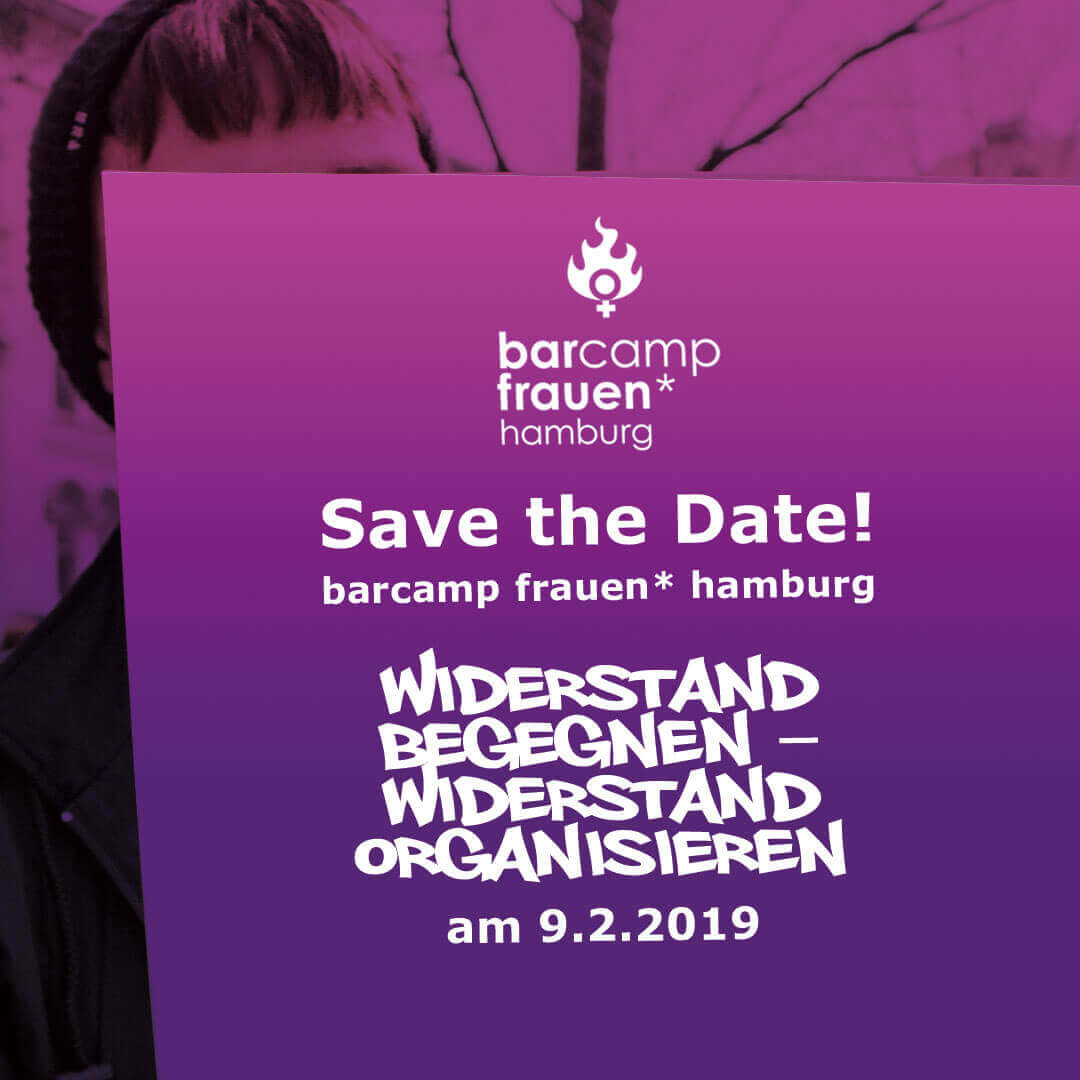 barcamp
frauen*
hamburg

Save the Date!
barcamp frauen* hamburg

WIDERSTAND BEGEGNEN – WIDERSTAND ORGANISIEREN
am 9.2.2019